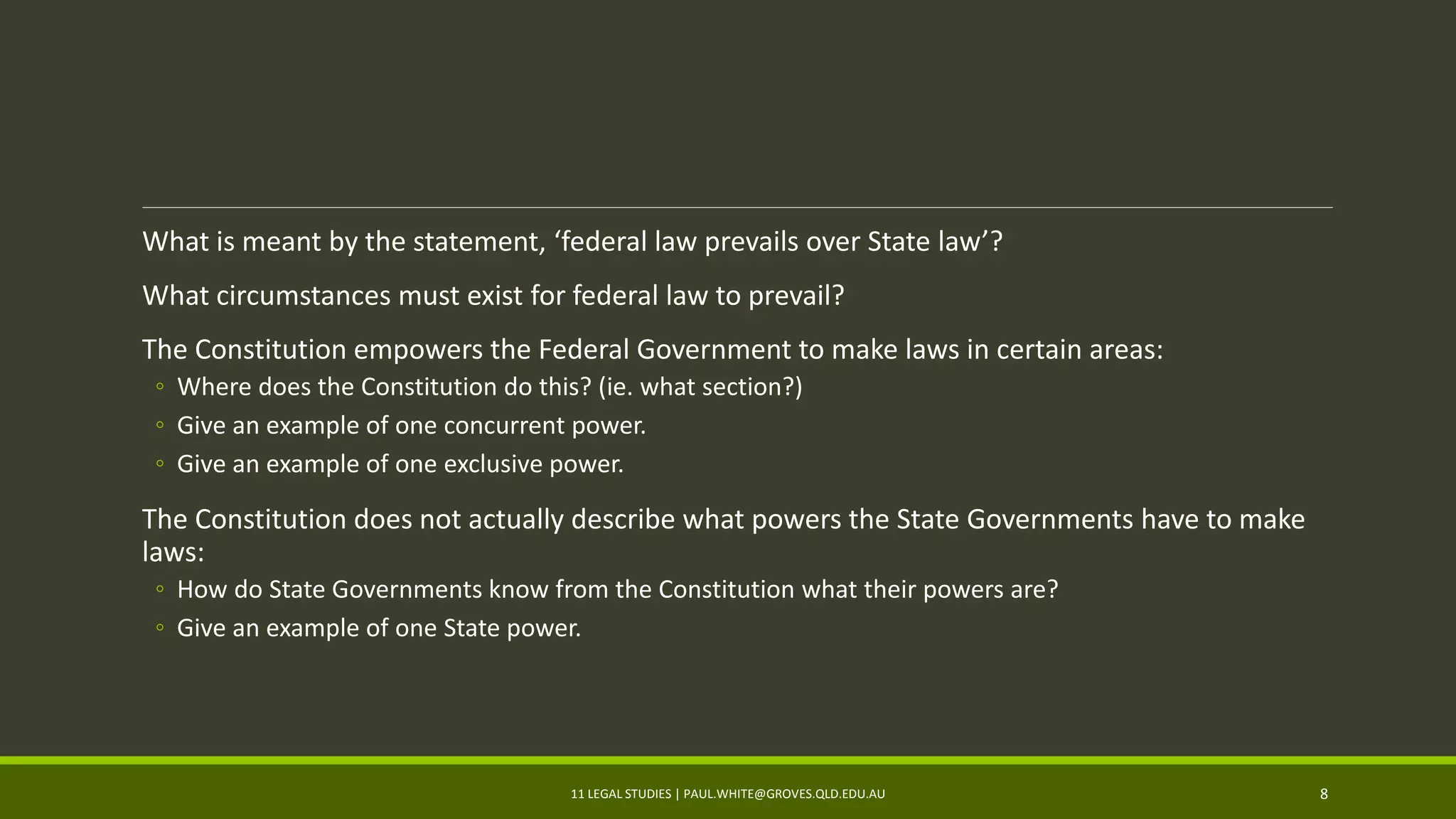 What is meant by the statement, ‘federal law prevails over State law’?

What circumstances must exist for federal law to prevail?

The Constitution empowers the Federal Government to make laws in certain areas:
◦ Where does the Constitution do this? (ie. what section?)
◦ Give an example of one concurrent power.
◦ Give an example of one exclusive power.

The Constitution does not actually describe what powers the State Governments have to make laws:
◦ How do State Governments know from the Constitution what their powers are?
◦ Give an example of one State power.

11 LEGAL STUDIES | PAUL.WHITE@GROVES.QLD.EDU.AU

8